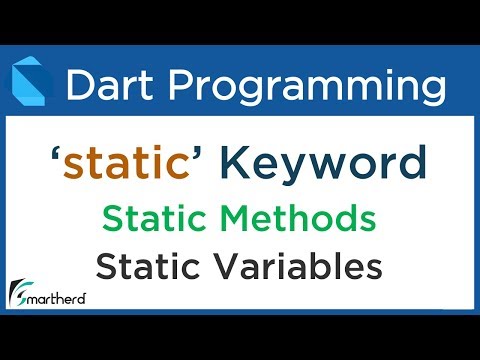 Dart Programming

'static' Keyword

Static Methods

Static Variables

Smartherd